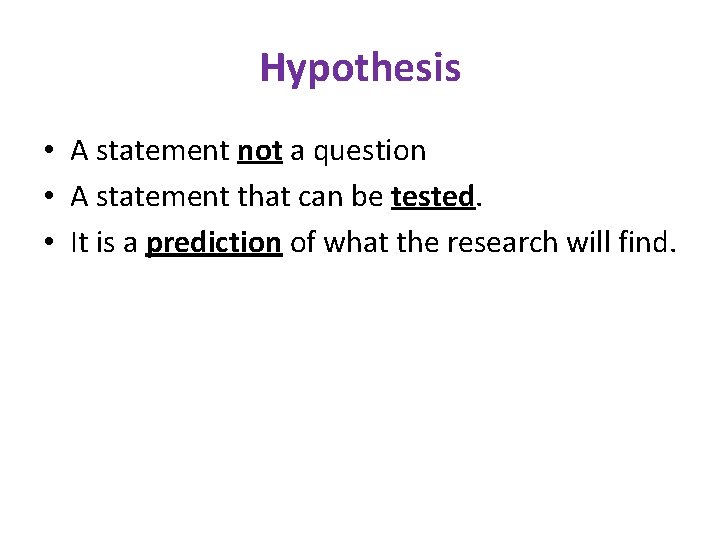 Hypothesis

• A statement not a question
• A statement that can be tested.
• It is a prediction of what the research will find.